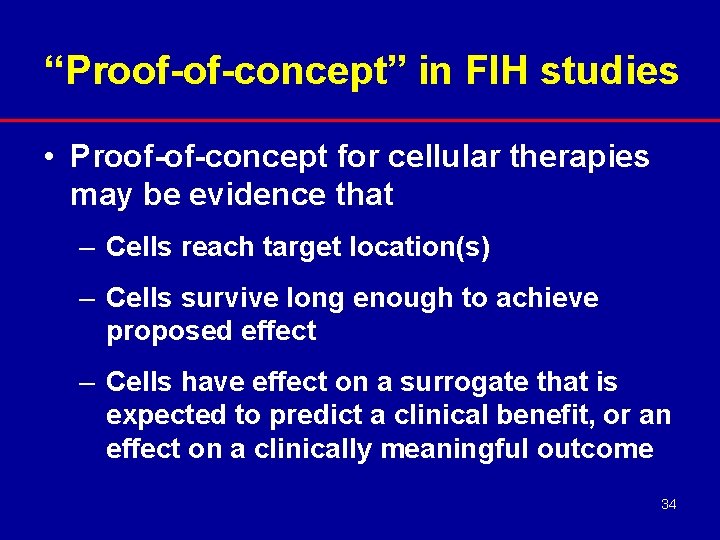 “Proof-of-concept” in FIH studies

• Proof-of-concept for cellular therapies may be evidence that

– Cells reach target location(s)

– Cells survive long enough to achieve proposed effect

– Cells have effect on a surrogate that is expected to predict a clinical benefit, or an effect on a clinically meaningful outcome

34